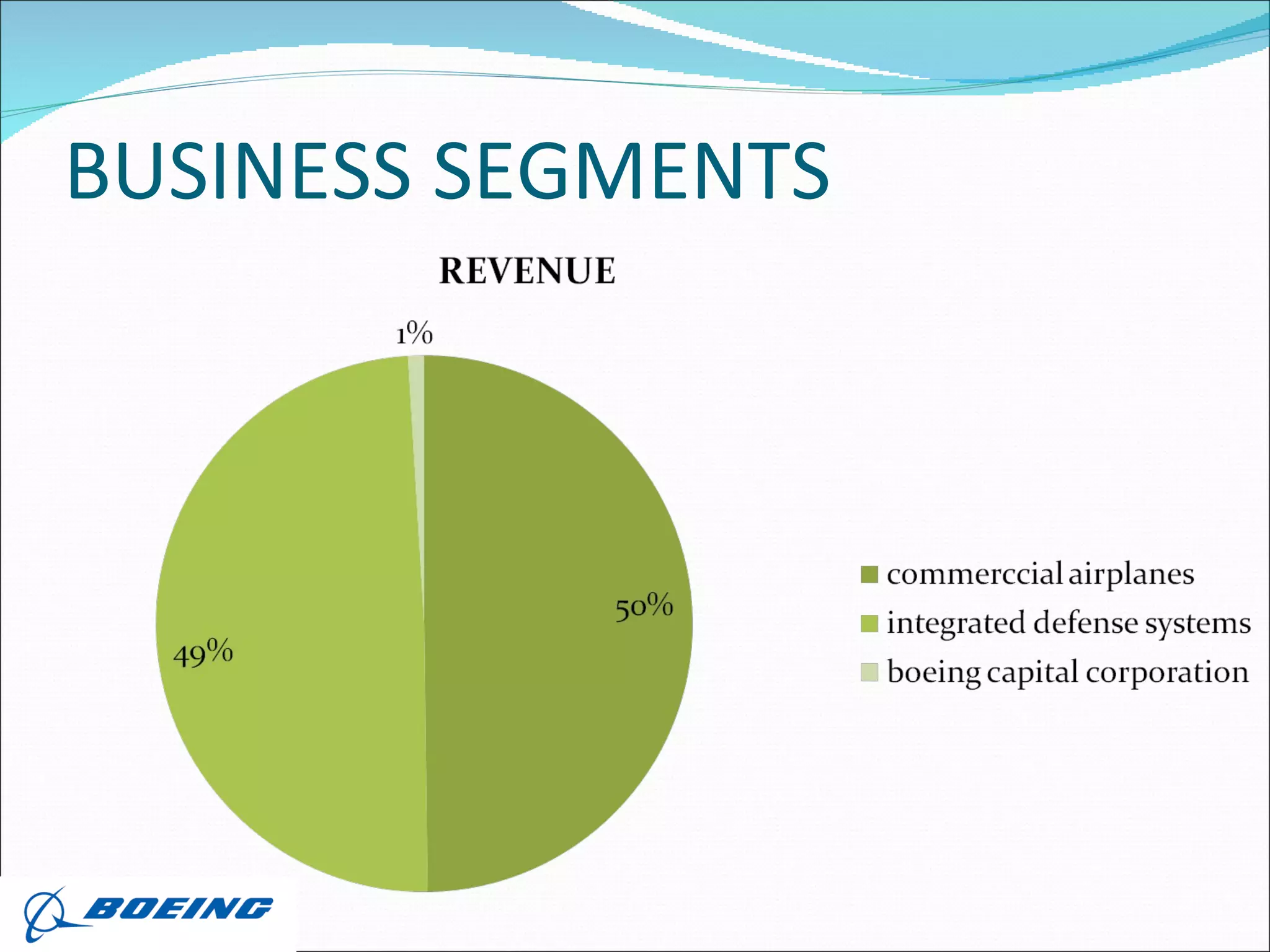 BUSINESS SEGMENTS

REVENUE

1%

50%

49%

commerccial airplanes
integrated defense systems
boeing capital corporation

BOEING